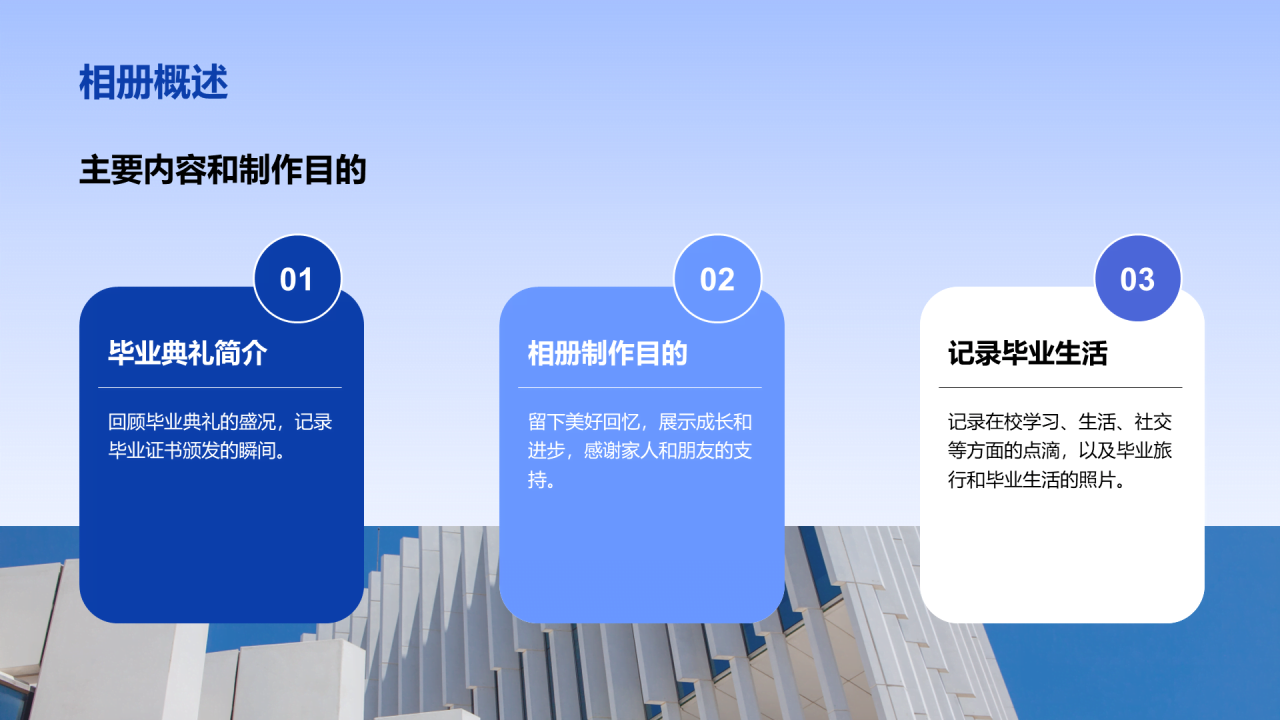 相册概述

主要内容和制作目的

01

毕业典礼简介

回顾毕业典礼的盛况，记录毕业证书颁发的瞬间。

02

相册制作目的

留下美好回忆，展示成长和进步，感谢家人和朋友的支持。

03

记录毕业生活

记录在校学习、生活、社交等方面的点滴，以及毕业旅行和毕业生活的照片。